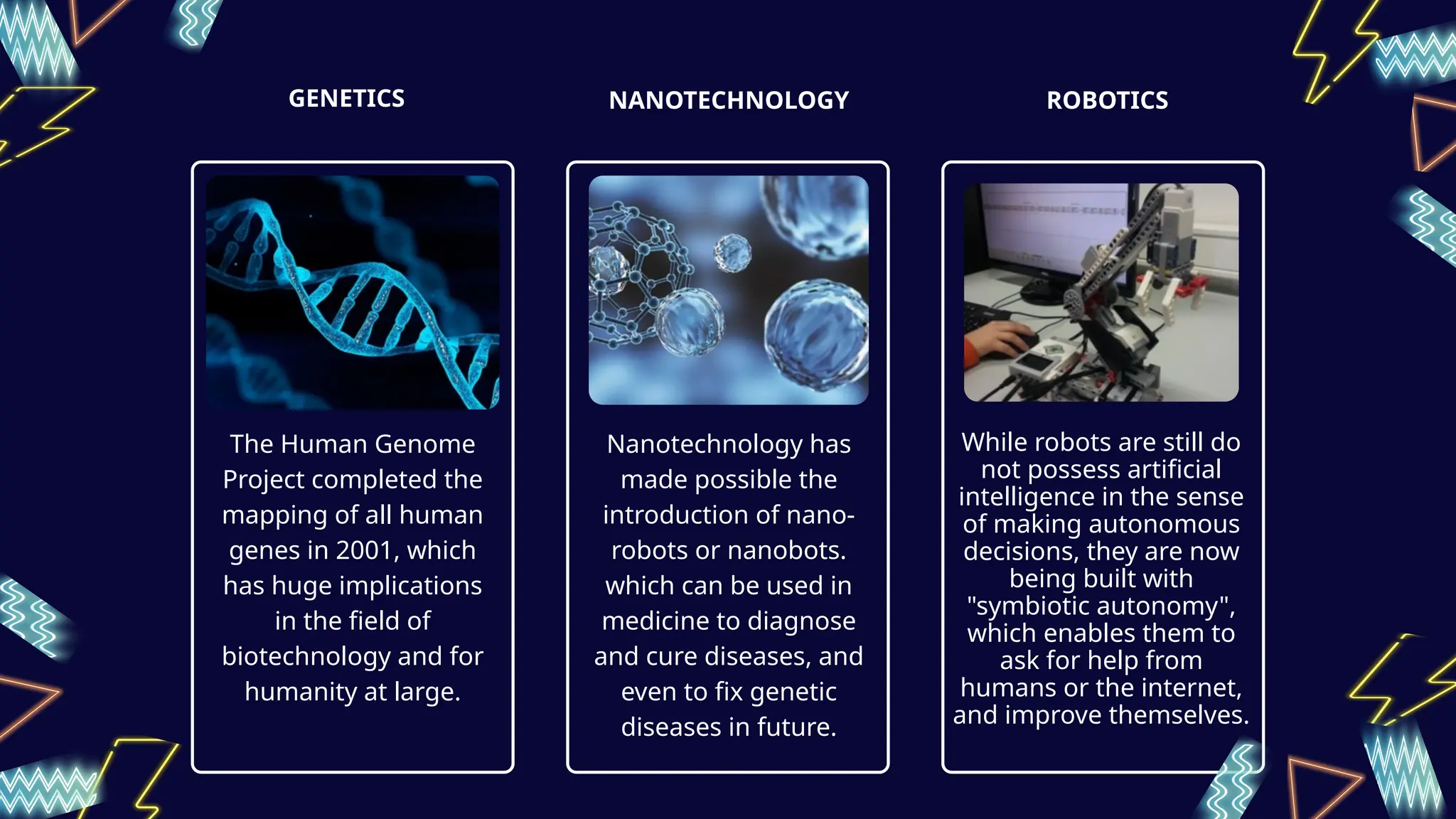 GENETICS

The Human Genome Project completed the mapping of all human genes in 2001, which has huge implications in the field of biotechnology and for humanity at large.

NANOTECHNOLOGY

Nanotechnology has made possible the introduction of nano-robots or nanobots. which can be used in medicine to diagnose and cure diseases, and even to fix genetic diseases in future.

ROBOTICS

While robots are still do not possess artificial intelligence in the sense of making autonomous decisions, they are now being built with "symbiotic autonomy", which enables them to ask for help from humans or the internet, and improve themselves.